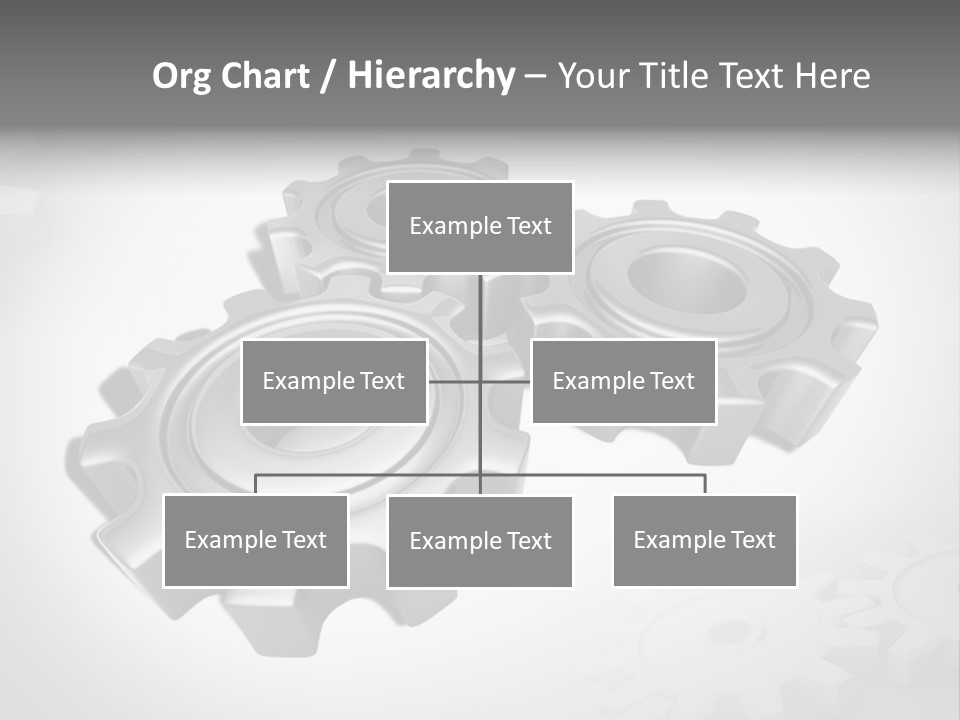 Org Chart / Hierarchy – Your Title Text Here

Example Text

Example Text

Example Text

Example Text

Example Text

Example Text